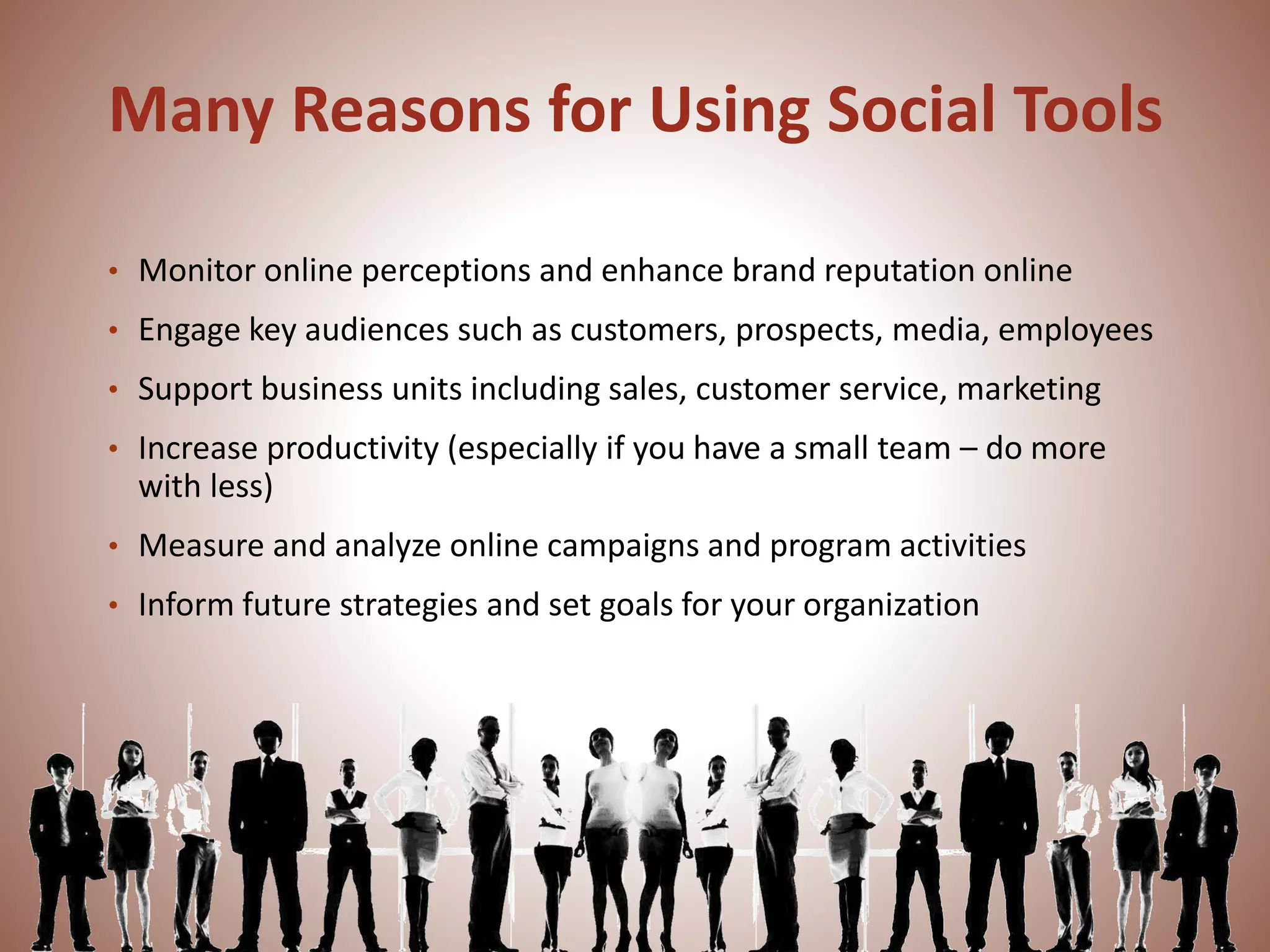 Many Reasons for Using Social Tools

• Monitor online perceptions and enhance brand reputation online
• Engage key audiences such as customers, prospects, media, employees
• Support business units including sales, customer service, marketing
• Increase productivity (especially if you have a small team – do more with less)
• Measure and analyze online campaigns and program activities
• Inform future strategies and set goals for your organization